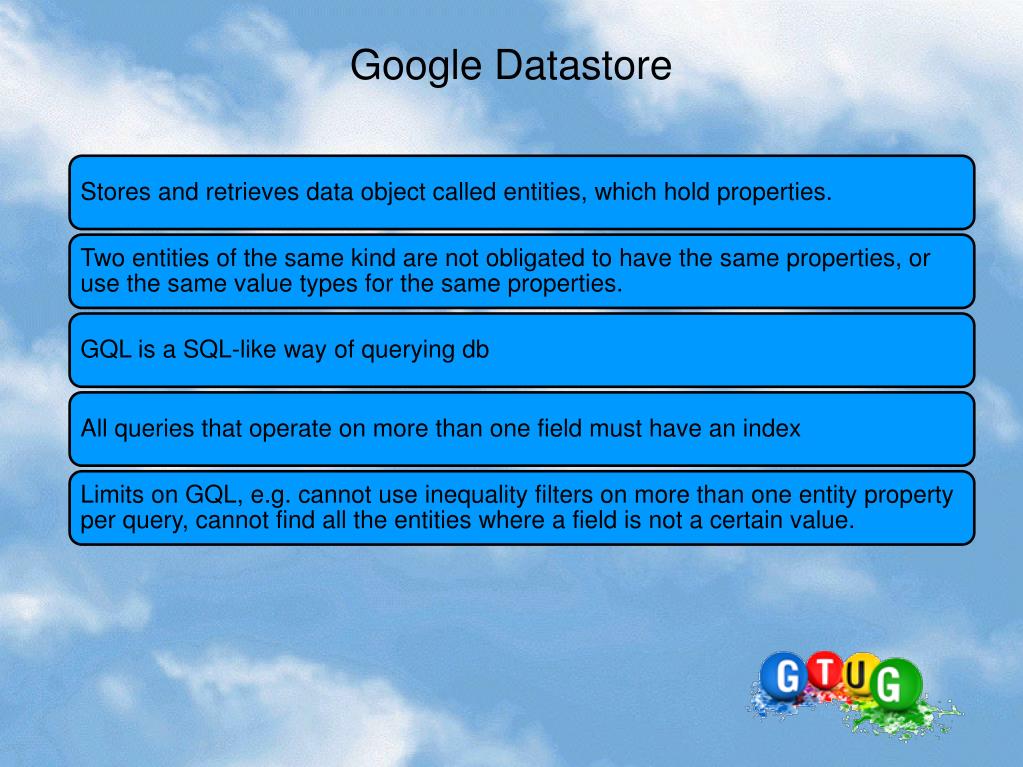 Google Datastore

Stores and retrieves data object called entities, which hold properties.

Two entities of the same kind are not obligated to have the same properties, or use the same value types for the same properties.

GQL is a SQL-like way of querying db

All queries that operate on more than one field must have an index

Limits on GQL, e.g. cannot use inequality filters on more than one entity property per query, cannot find all the entities where a field is not a certain value.

GTUG